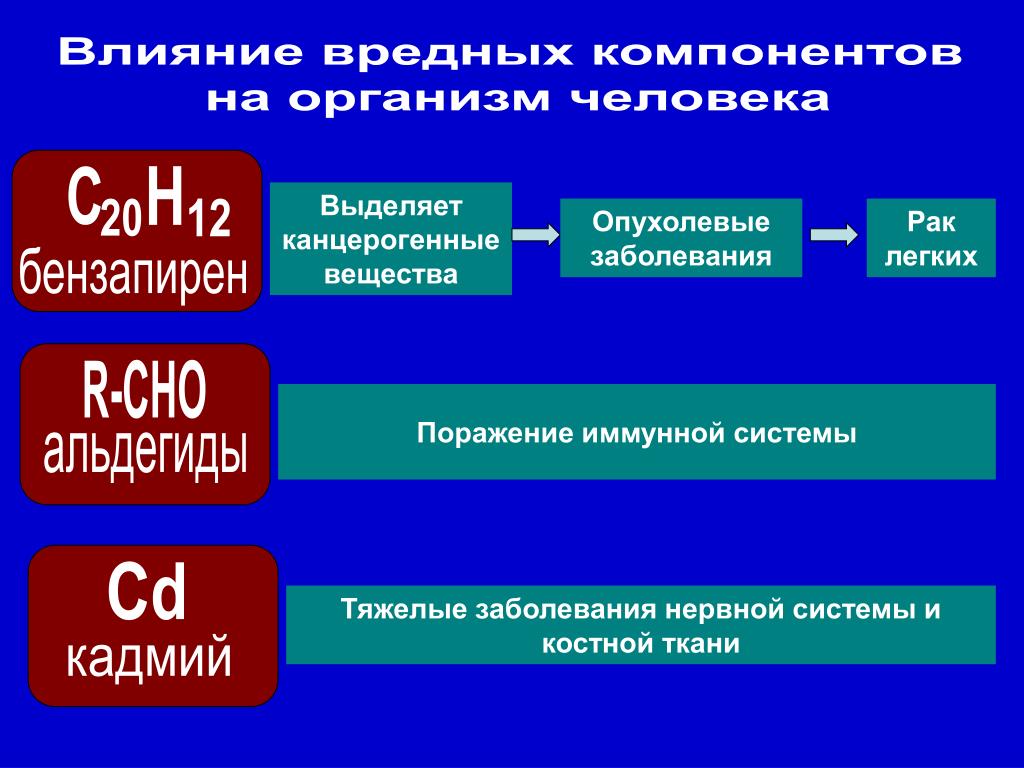 Влияние вредных компонентов на организм человека

$C_{20}H_{12}$
бензапирен

Выделяет канцерогенные вещества

Опухолевые заболевания

Рак легких

R-CHO
альдегиды

Поражение иммунной системы

Cd
кадмий

Тяжелые заболевания нервной системы и костной ткани